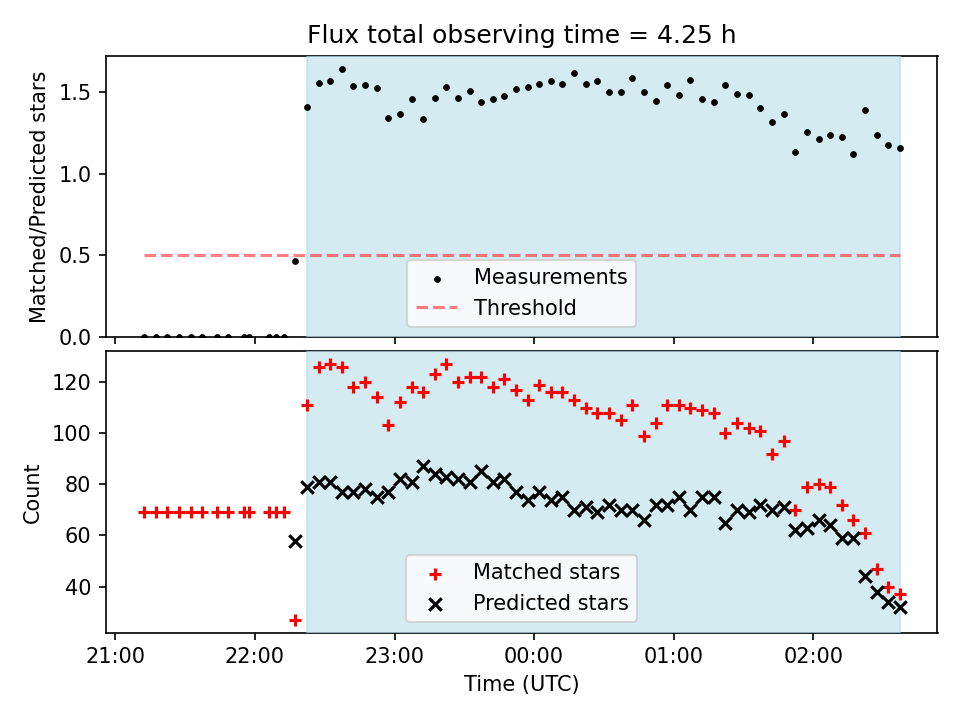 Flux total observing time = 4.25 h

Matched/Predicted stars

1.5
1.0
0.5
0.0

Measurements
Threshold

Count

120
100
80
60
40

Matched stars
Predicted stars

21:00
22:00
23:00
00:00
01:00
02:00

Time (UTC)